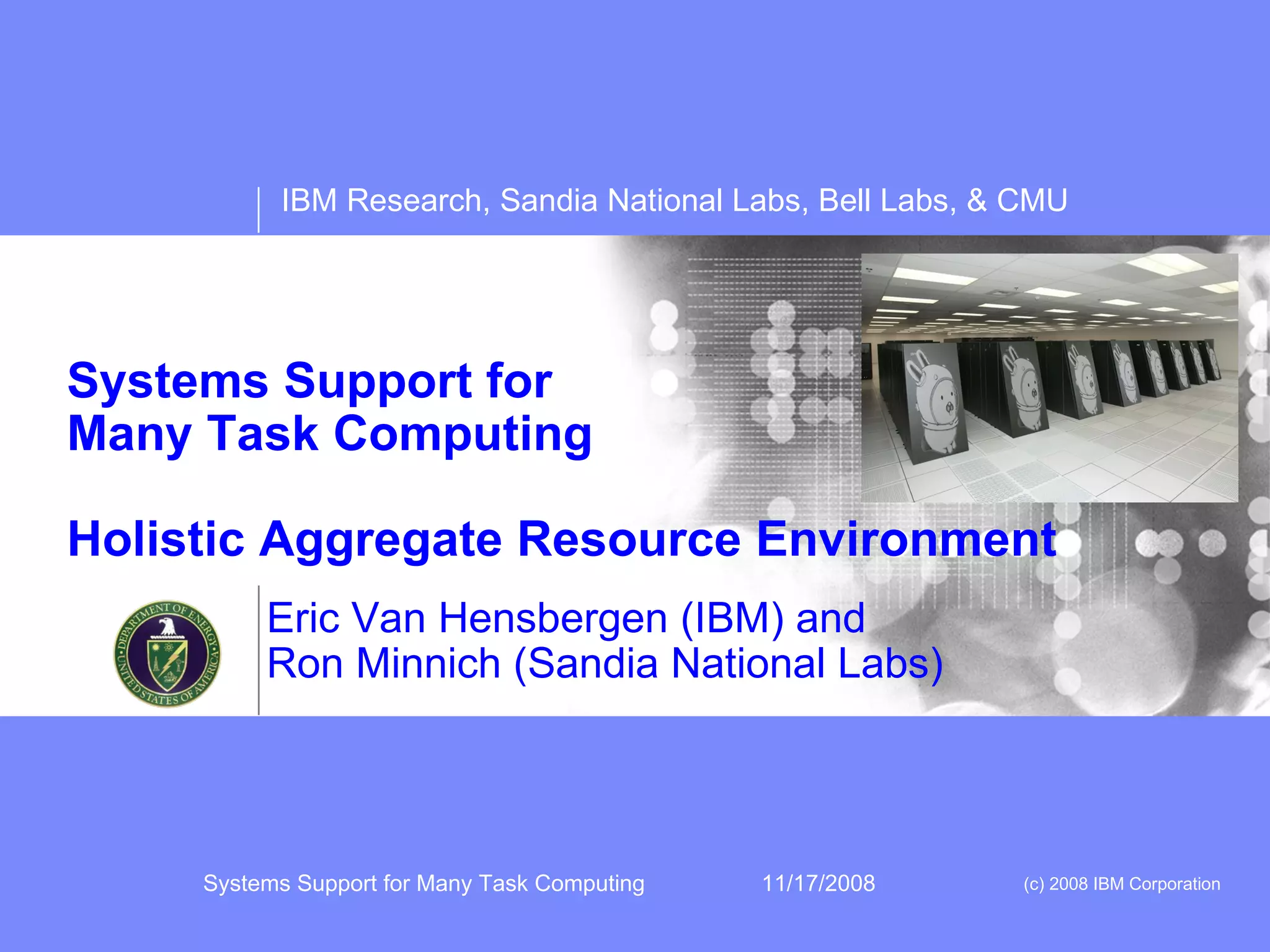 IBM Research, Sandia National Labs, Bell Labs, & CMU

Systems Support for Many Task Computing

Holistic Aggregate Resource Environment

DEPARTMENT OF ENERGY
UNITED STATES OF AMERICA

Eric Van Hensbergen (IBM) and
Ron Minnich (Sandia National Labs)

Systems Support for Many Task Computing 11/17/2008 (c) 2008 IBM Corporation